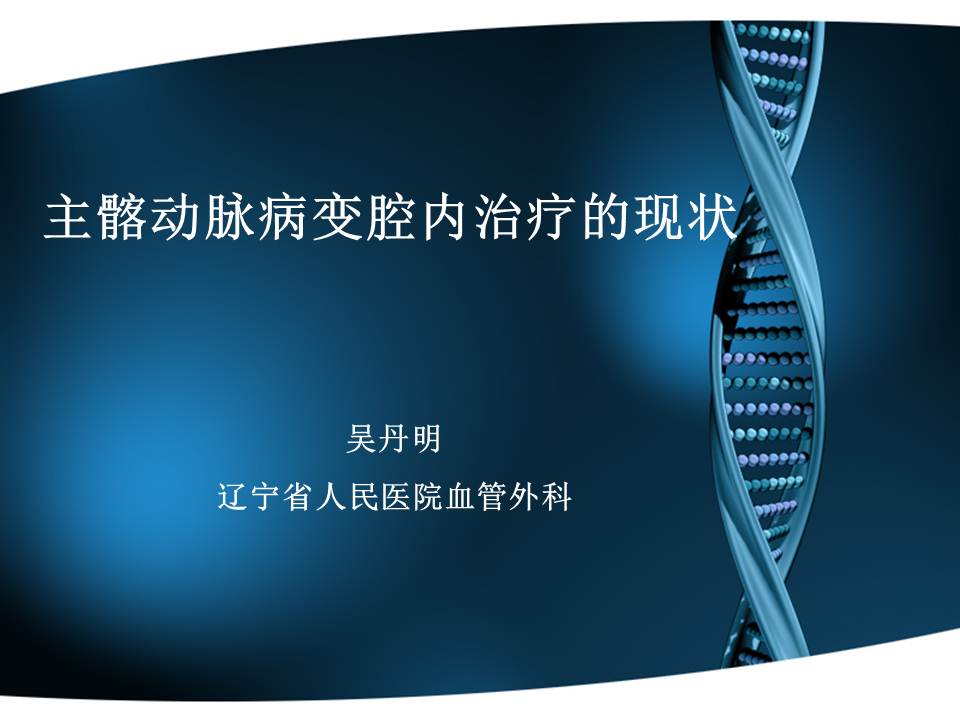 主髂动脉病变腔内治疗的现状

吴丹明

辽宁省人民医院血管外科